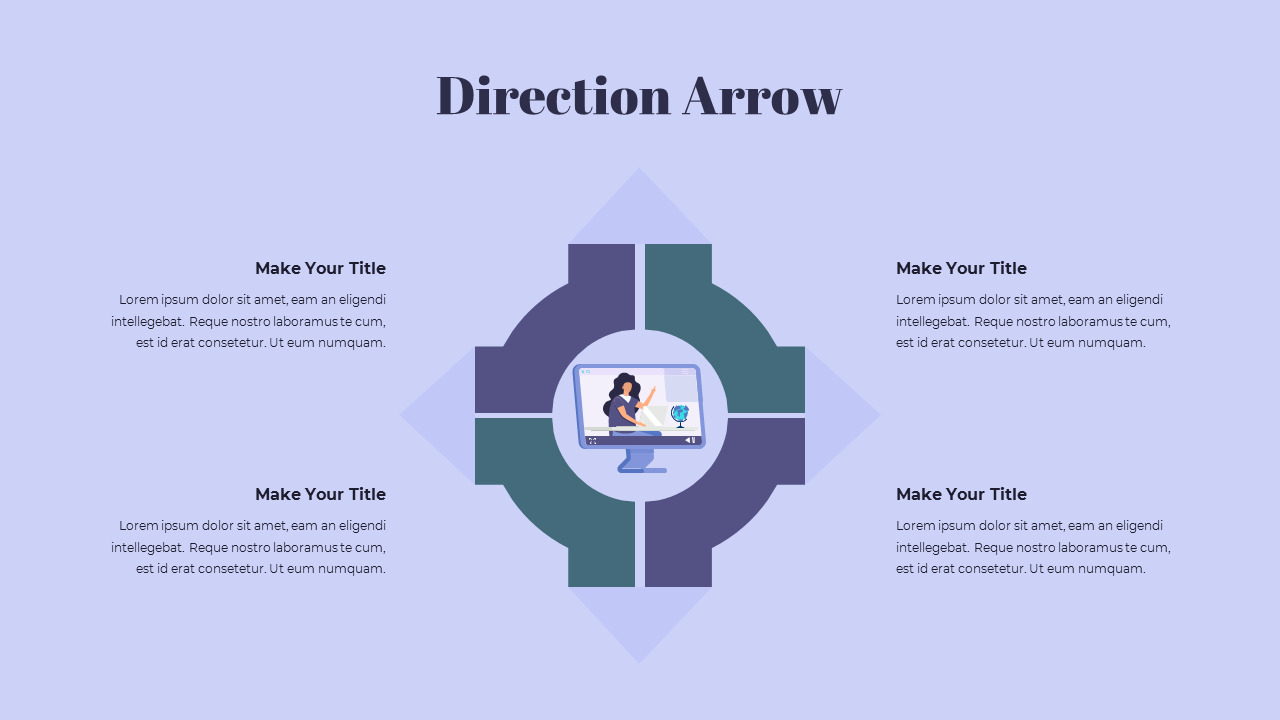 Direction Arrow

Make Your Title

Lorem ipsum dolor sit amet, eam an eligendi intellegebat. Reque nostro laboramus te cum, est id erat consetetur. Ut eum numquam.

Make Your Title

Lorem ipsum dolor sit amet, eam an eligendi intellegebat. Reque nostro laboramus te cum, est id erat consetetur. Ut eum numquam.

Make Your Title

Lorem ipsum dolor sit amet, eam an eligendi intellegebat. Reque nostro laboramus te cum, est id erat consetetur. Ut eum numquam.

Make Your Title

Lorem ipsum dolor sit amet, eam an eligendi intellegebat. Reque nostro laboramus te cum, est id erat consetetur. Ut eum numquam.